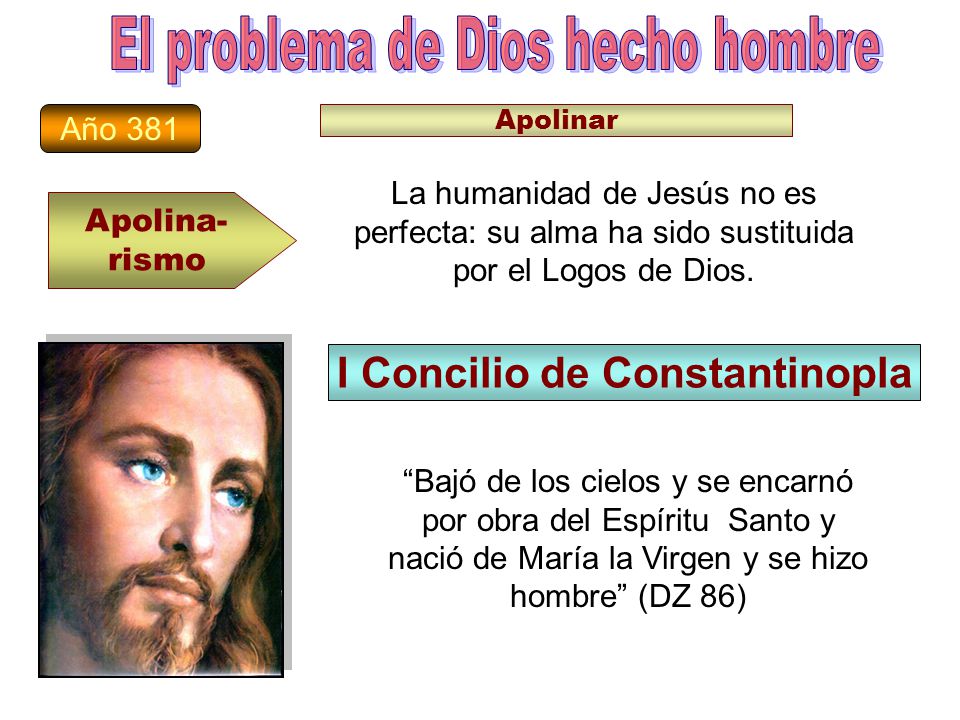 El problema de Dios hecho hombre

Año 381

Apolinar

Apolinarismo

La humanidad de Jesús no es perfecta: su alma ha sido sustituida por el Logos de Dios.

I Concilio de Constantinopla

“Bajó de los cielos y se encarnó por obra del Espíritu Santo y nació de María la Virgen y se hizo hombre” (DZ 86)